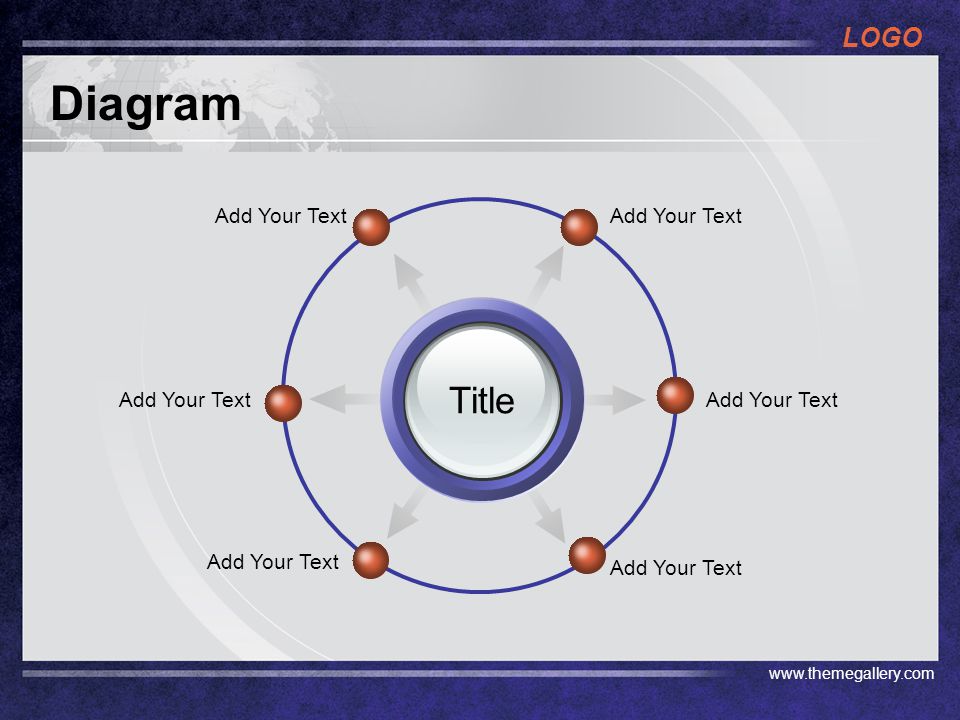 LOGO

Diagram

Add Your Text

Add Your Text

Add Your Text

Title

Add Your Text

Add Your Text

Add Your Text

www.themegallery.com